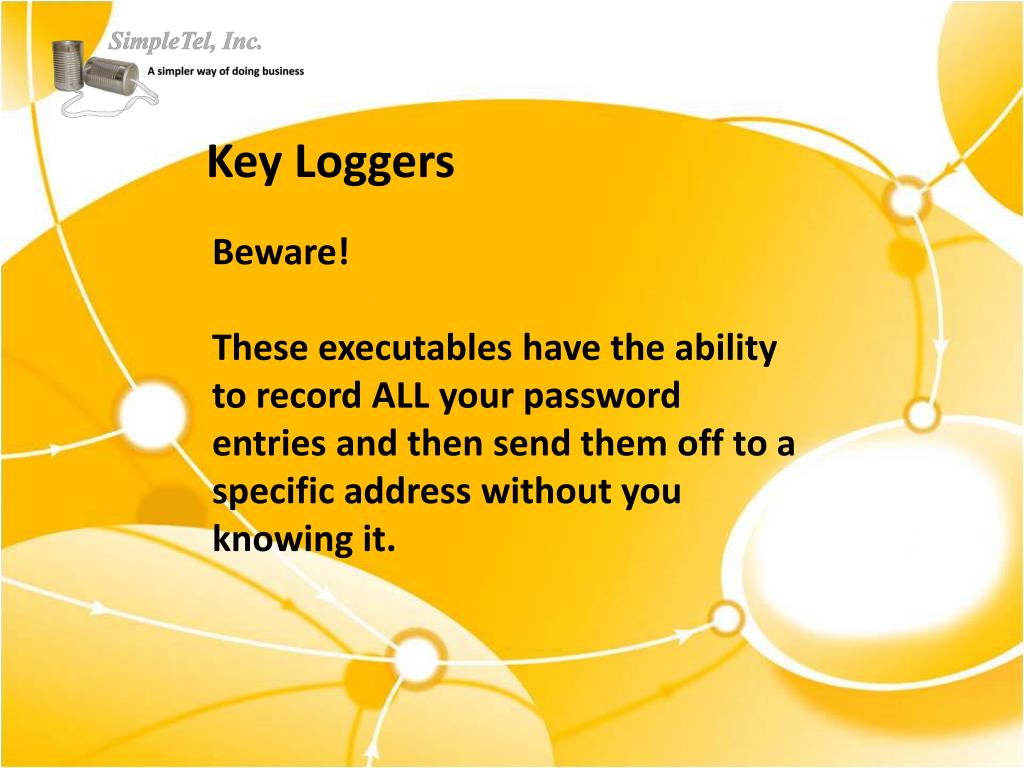 SimpleTel, Inc.
A simpler way of doing business

Key Loggers

Beware!

These executables have the ability to record ALL your password entries and then send them off to a specific address without you knowing it.